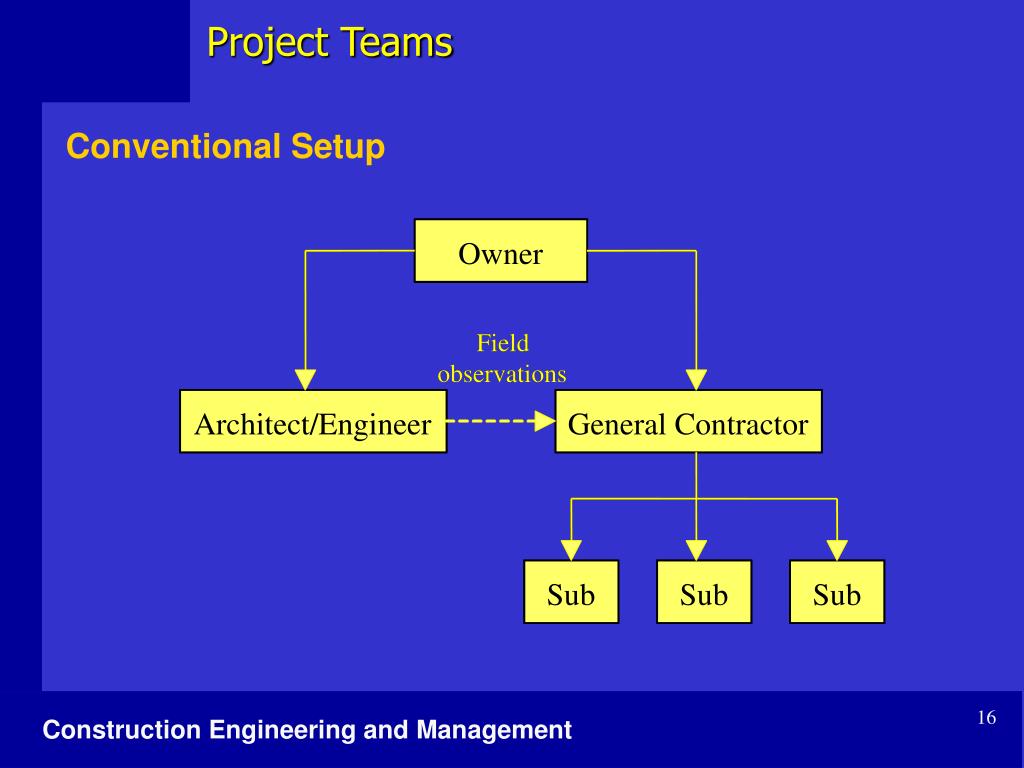 Project Teams

Conventional Setup

Owner

Field observations

Architect/Engineer

General Contractor

Sub

Sub

Sub

Construction Engineering and Management

16